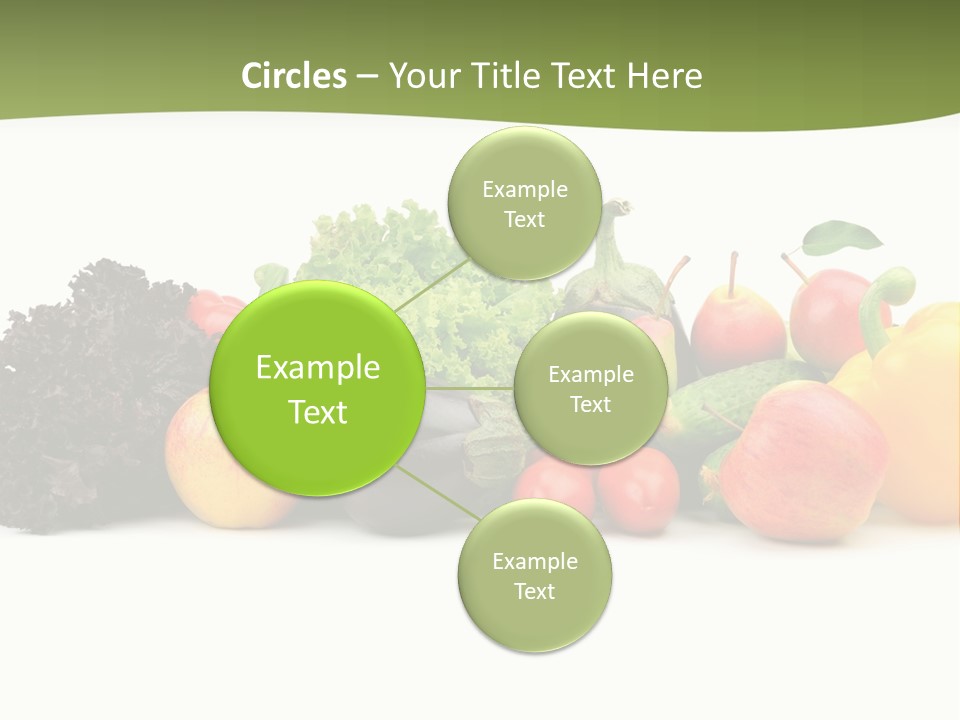 Circles – Your Title Text Here

Example Text

Example Text

Example Text

Example Text